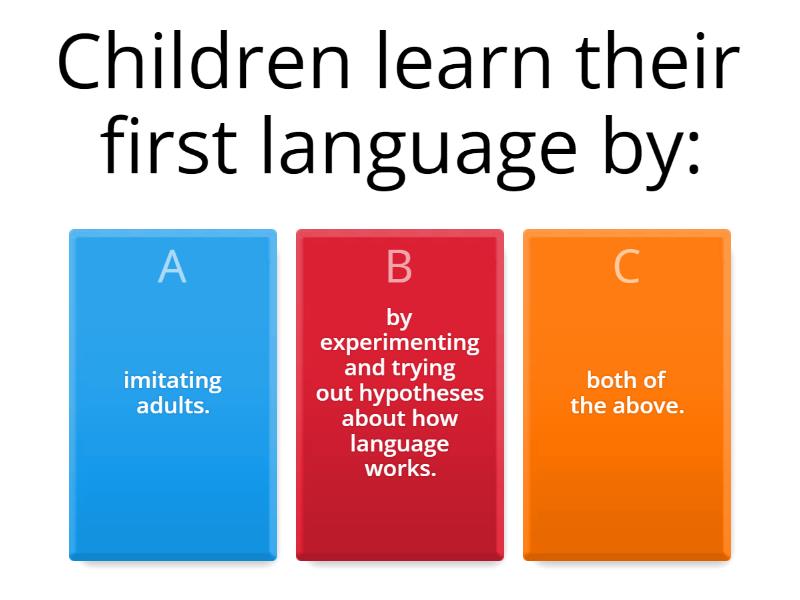 Children learn their first language by:

A

imitating adults.

B

by experimenting and trying out hypotheses about how language works.

C

both of the above.